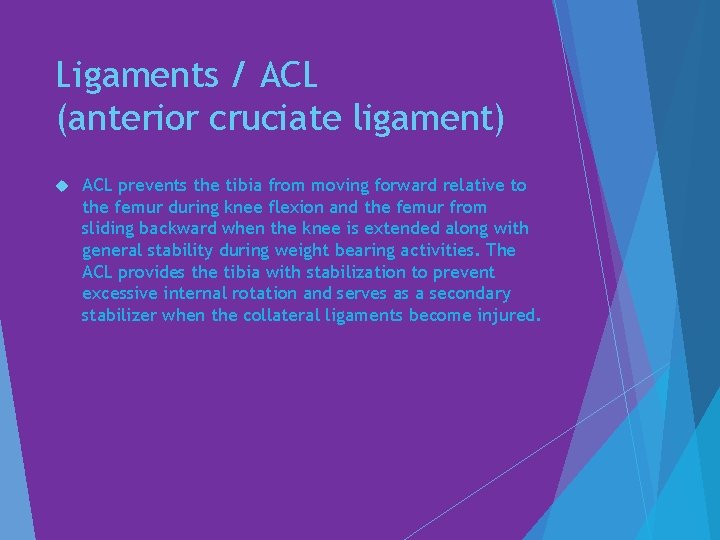 Ligaments / ACL
(anterior cruciate ligament)

ACL prevents the tibia from moving forward relative to the femur during knee flexion and the femur from sliding backward when the knee is extended along with general stability during weight bearing activities. The ACL provides the tibia with stabilization to prevent excessive internal rotation and serves as a secondary stabilizer when the collateral ligaments become injured.